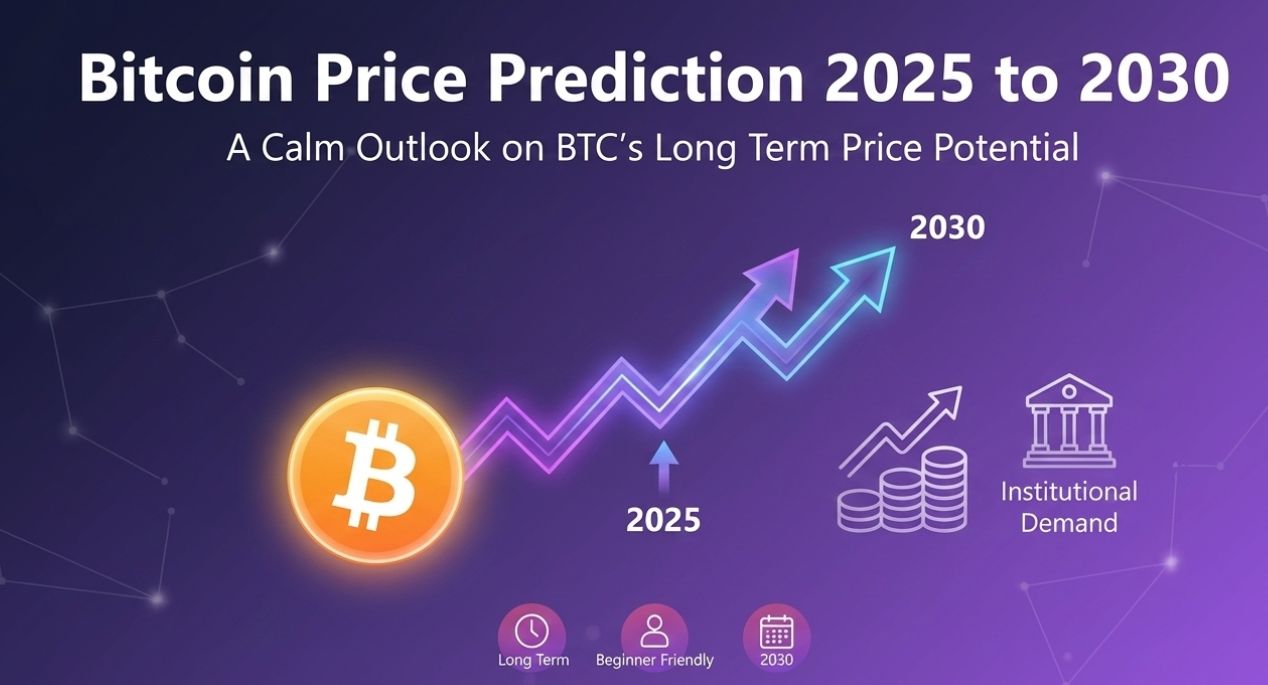 Bitcoin Price Prediction 2025 to 2030

A Calm Outlook on BTC's Long Term Price Potential

2030

2025

Institutional Demand

Long Term

Beginner Friendly

2030